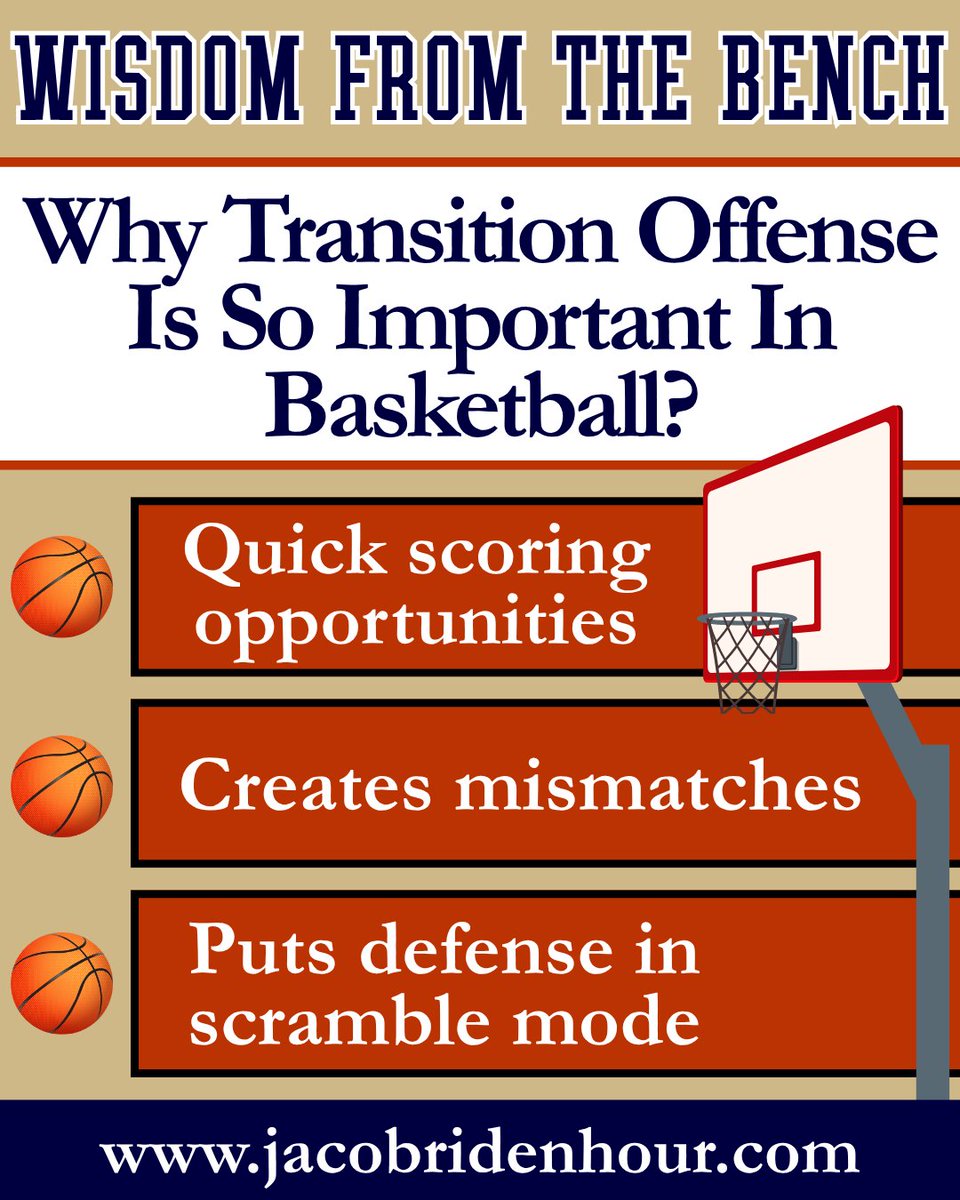 WISDOM FROM THE BENCH

Why Transition Offense Is So Important In Basketball?

Quick scoring opportunities

Creates mismatches

Puts defense in scramble mode

www.jacobridenhour.com